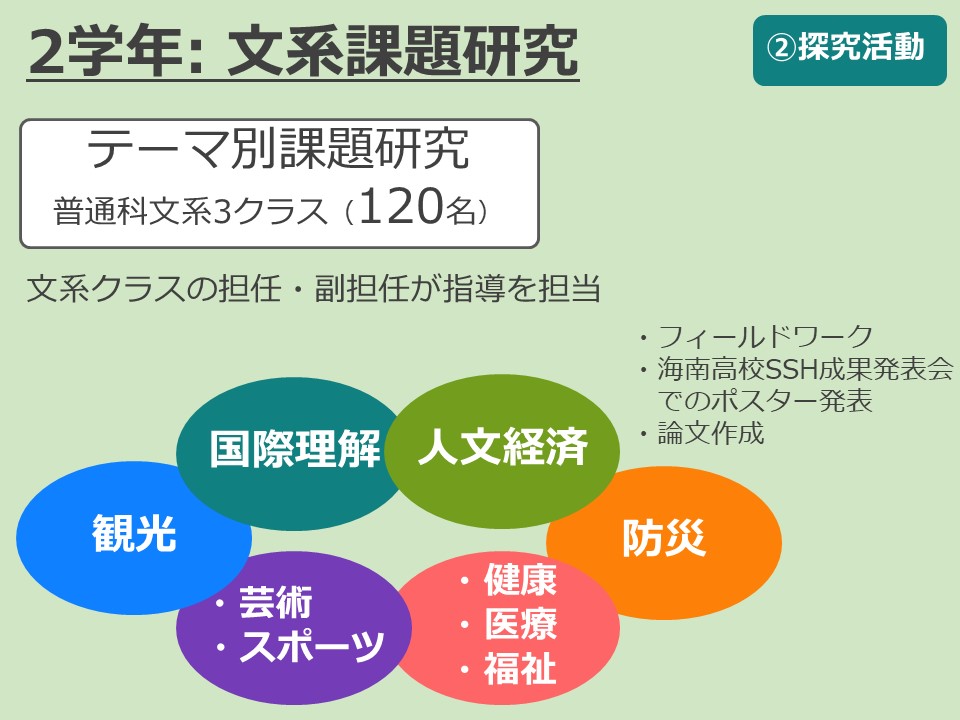 2学年: 文系課題研究

②探究活動

テーマ別課題研究
普通科文系3クラス（120名）

文系クラスの担任・副担任が指導を担当

・フィールドワーク
・海南高校SSH成果発表会でのポスター発表
・論文作成

国際理解

人文経済

観光

防災

・芸術
・スポーツ

・健康
・医療
・福祉